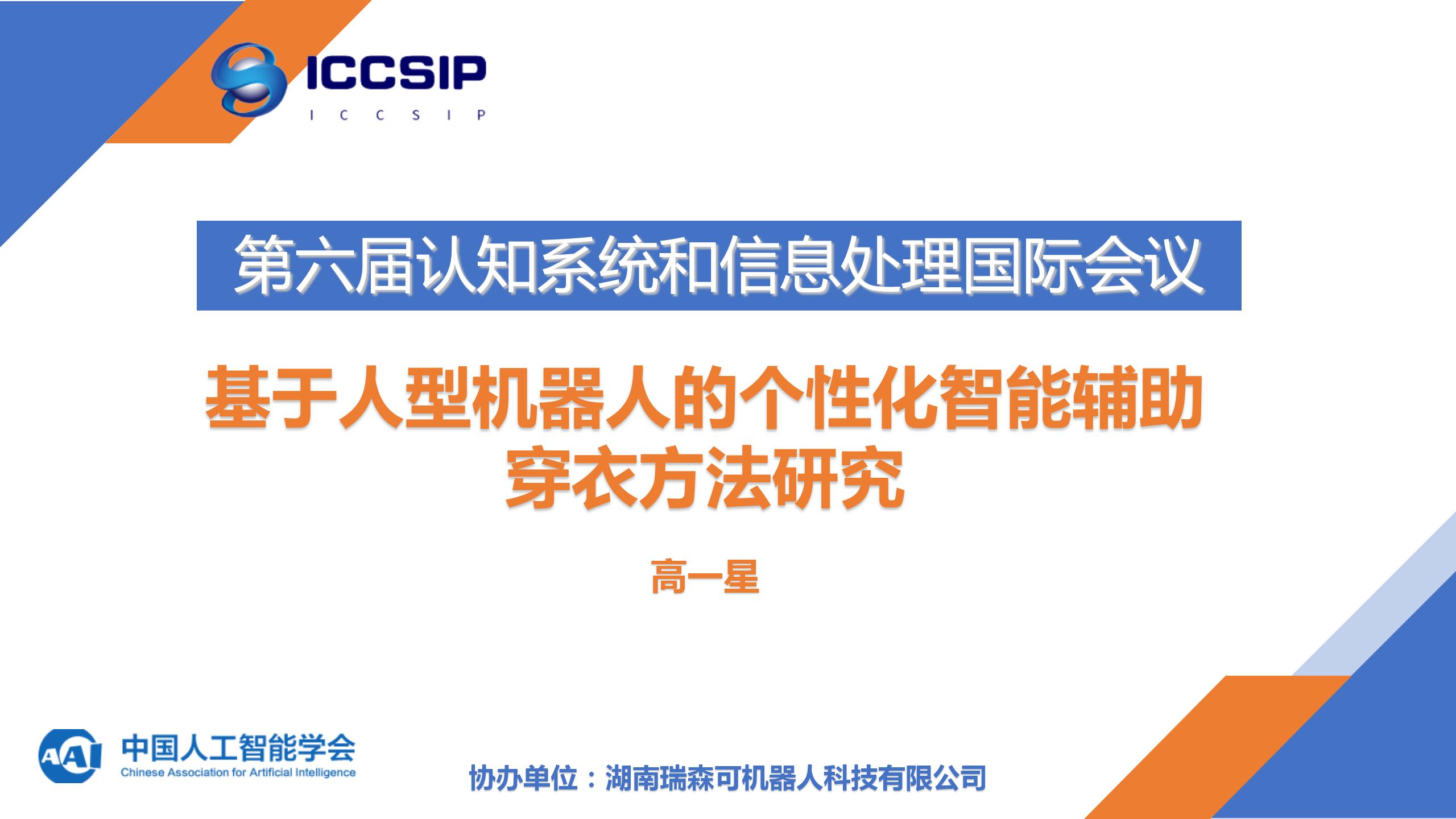 ICCSIP
I C C S I P

第六届认知系统和信息处理国际会议

基于人型机器人的个性化智能辅助穿衣方法研究

高一星

AAI 中国人工智能学会
Chinese Association for Artificial Intelligence

协办单位：湖南瑞森可机器人科技有限公司